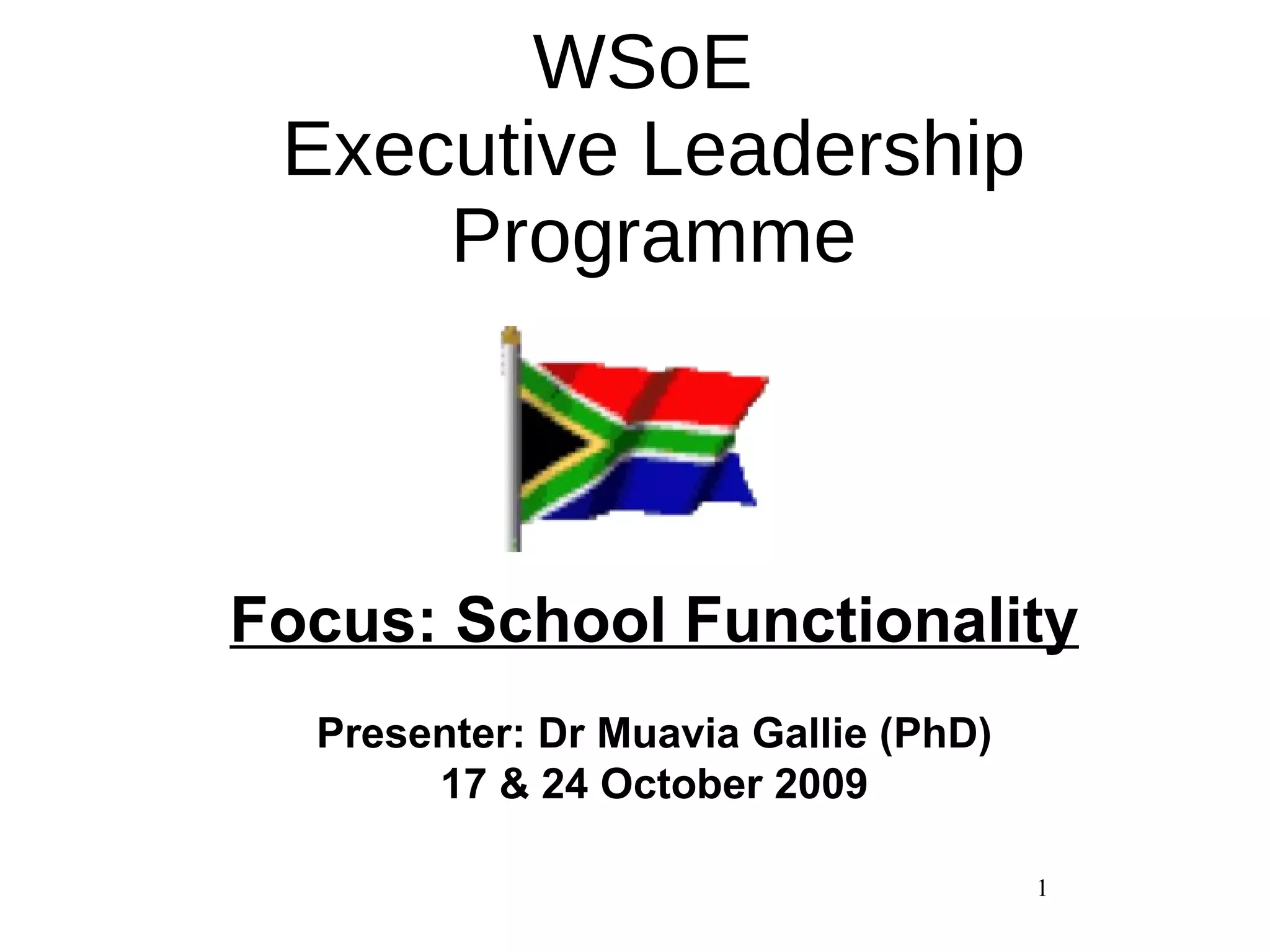 WSoE
Executive Leadership Programme

Focus: School Functionality

Presenter: Dr Muavia Gallie (PhD)
17 & 24 October 2009

1